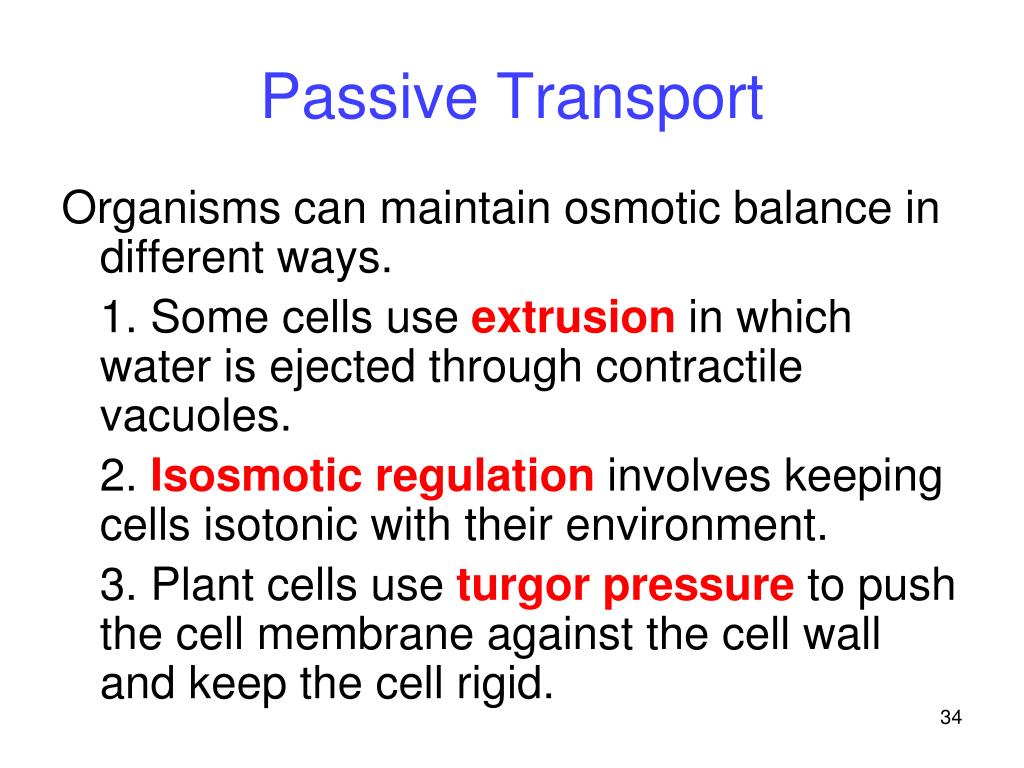 Passive Transport

Organisms can maintain osmotic balance in different ways.

1. Some cells use extrusion in which water is ejected through contractile vacuoles.

2. Isosmotic regulation involves keeping cells isotonic with their environment.

3. Plant cells use turgor pressure to push the cell membrane against the cell wall and keep the cell rigid.

34